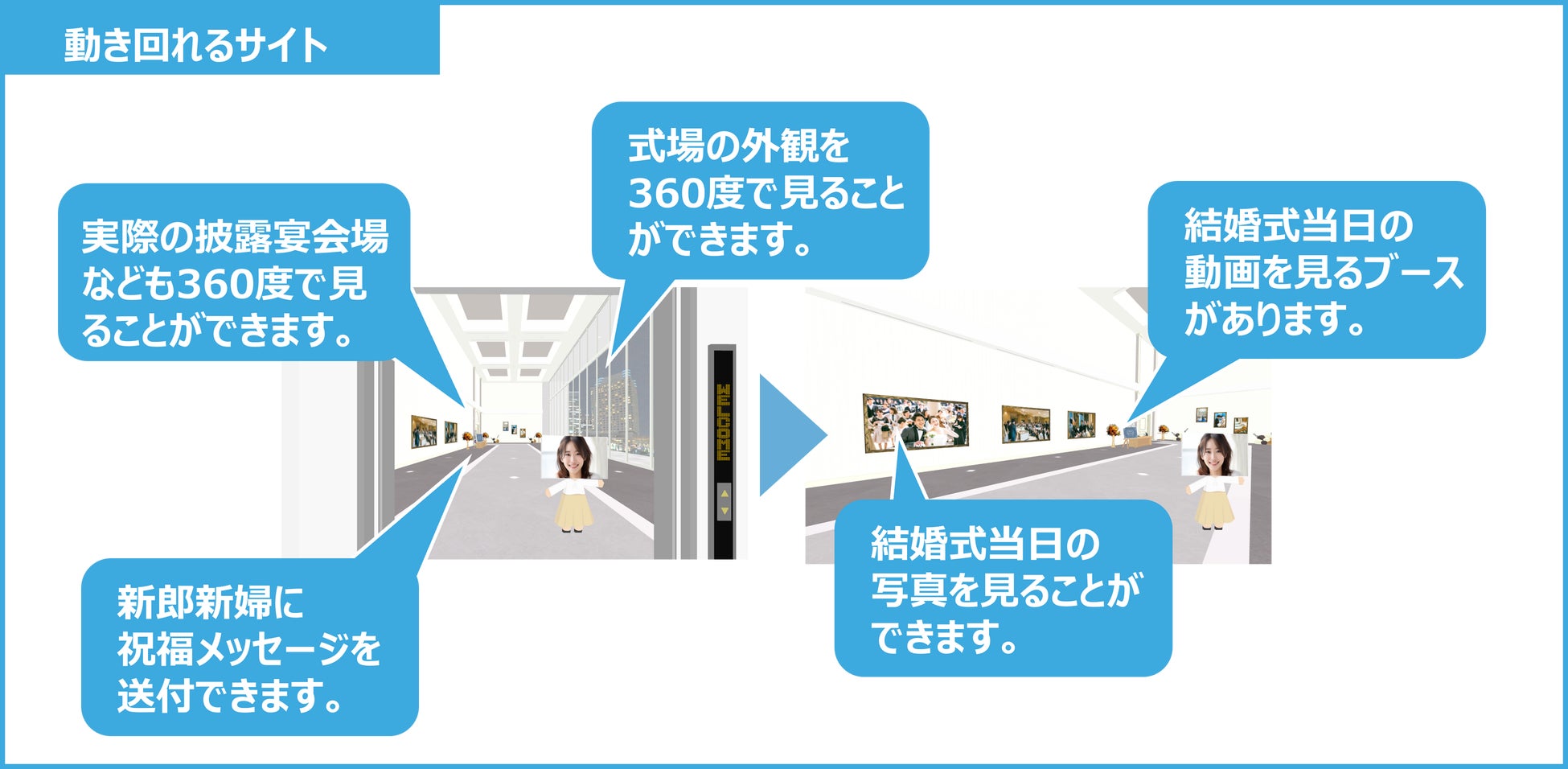 動き回れるサイト

実際の披露宴会場なども360度で見ることができます。

式場の外観を360度で見ることができます。

結婚式当日の動画を見るブースがあります。

WELCOME

新郎新婦に祝福メッセージを送付できます。

結婚式当日の写真を見ることができます。